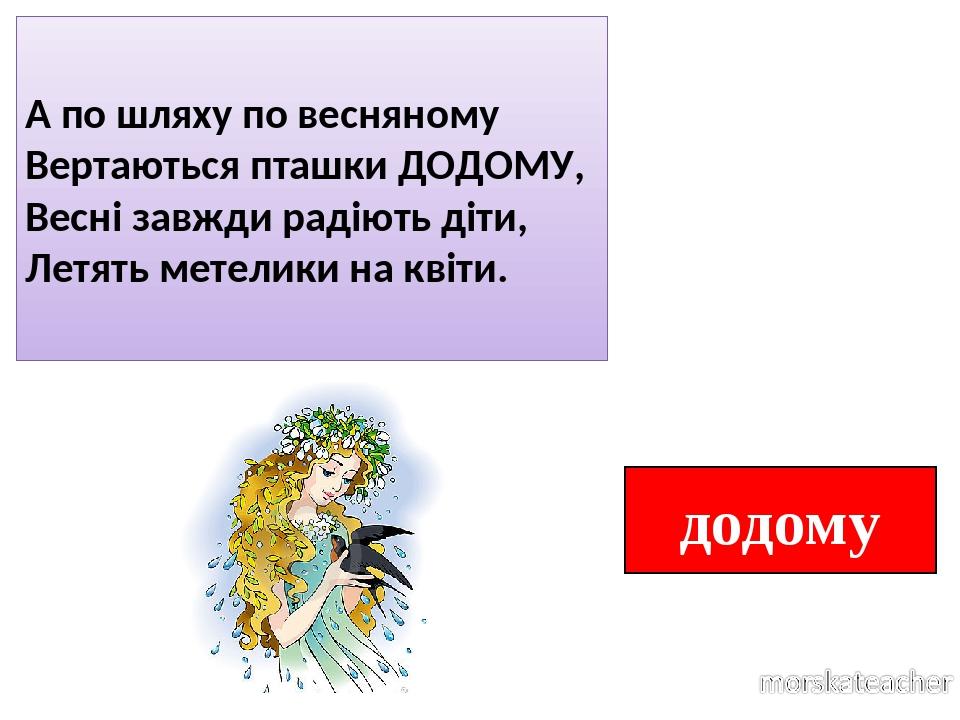 А по шляху по весняному
Вертаються пташки ДОДОМУ,
Весні завжди радіють діти,
Летять метелики на квіти.

додому

morskateacher